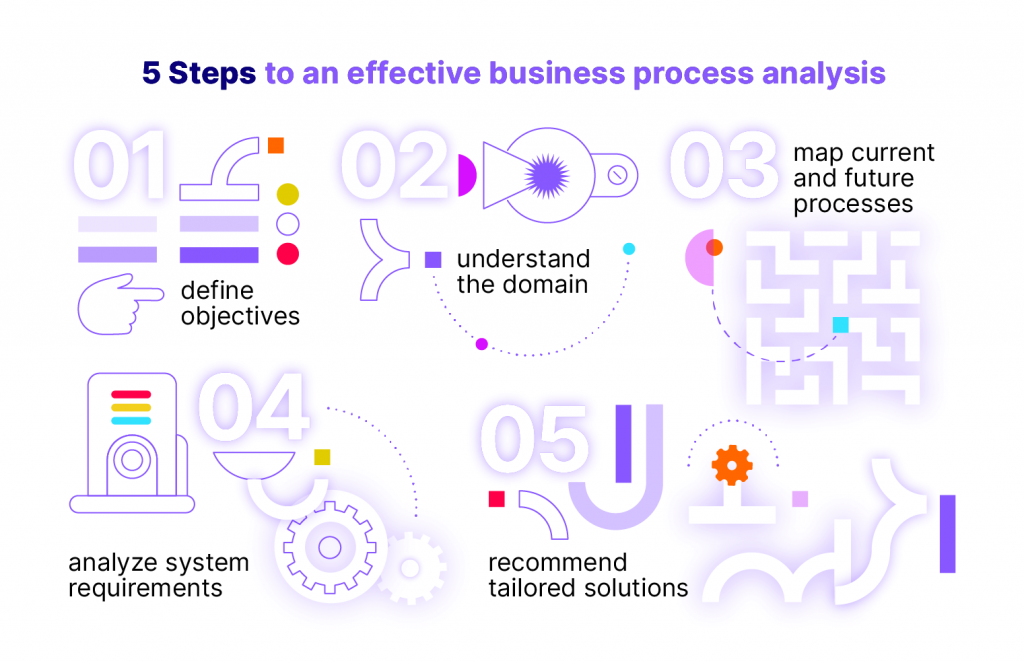 5 Steps to an effective business process analysis

01
define objectives

02
understand the domain

03
map current and future processes

04
analyze system requirements

05
recommend tailored solutions